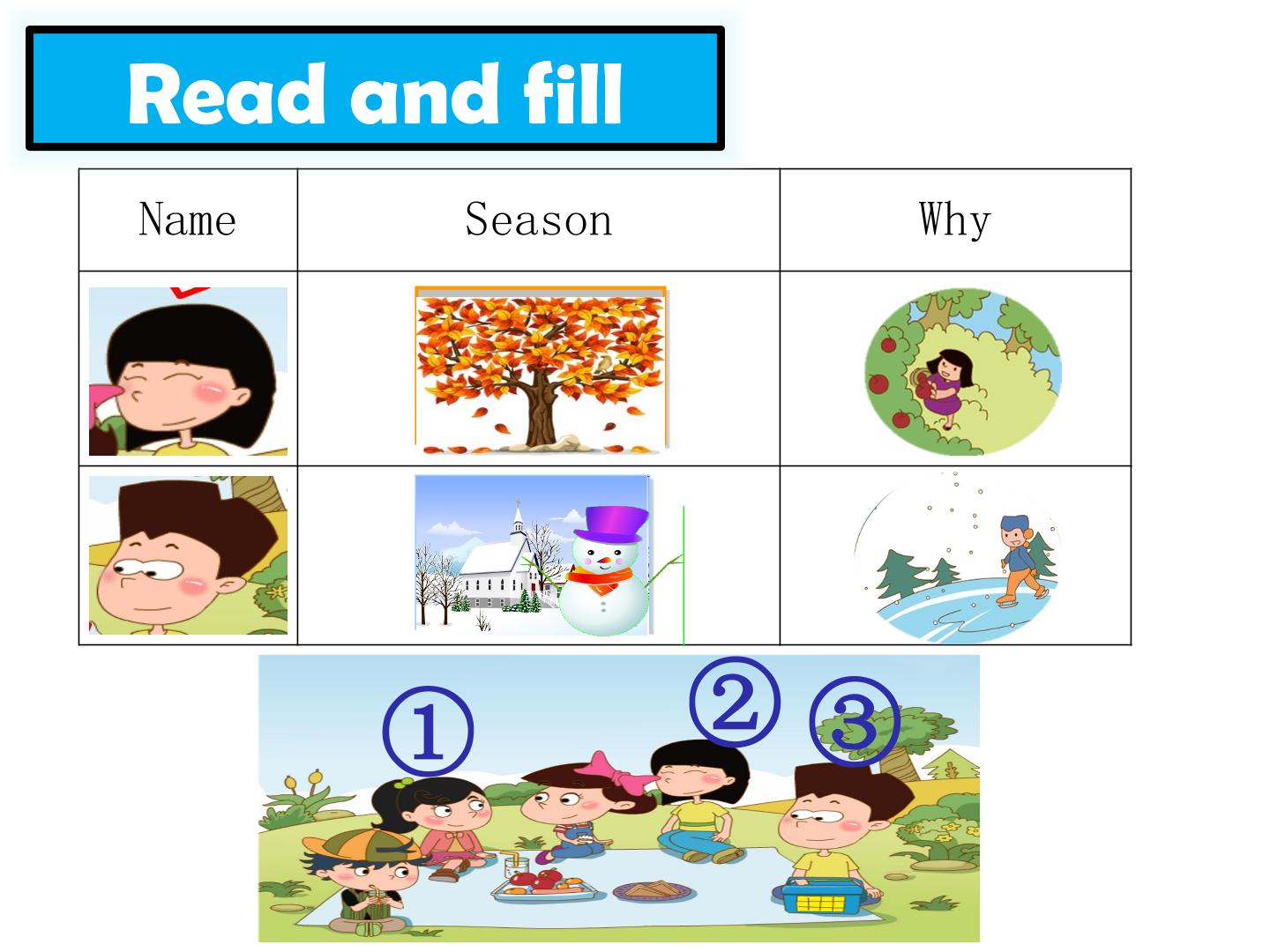 Read and fill

| Name | Season | Why |
|---|---|---|
|  |  |  |
|  |  |  |

①

②

③